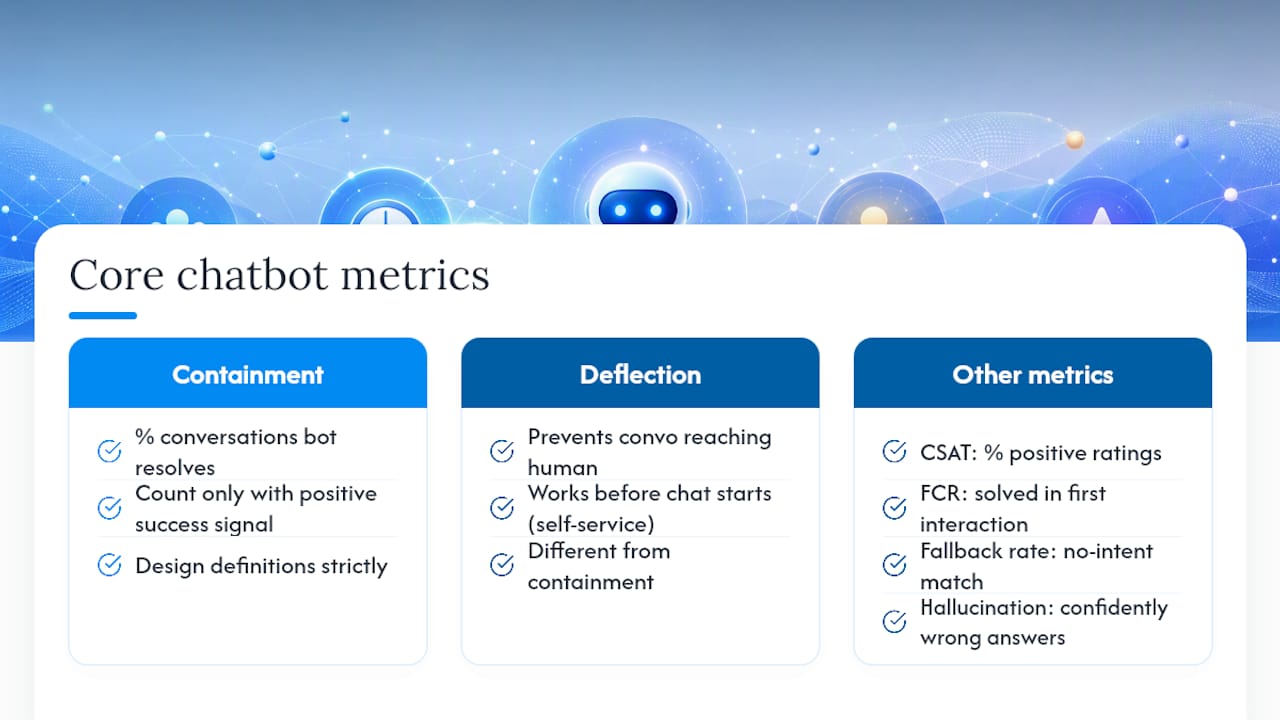 Core chatbot metrics

Containment

% conversations bot resolves

Count only with positive success signal

Design definitions strictly

Deflection

Prevents convo reaching human

Works before chat starts (self-service)

Different from containment

Other metrics

CSAT: % positive ratings

FCR: solved in first interaction

Fallback rate: no-intent match

Hallucination: confidently wrong answers